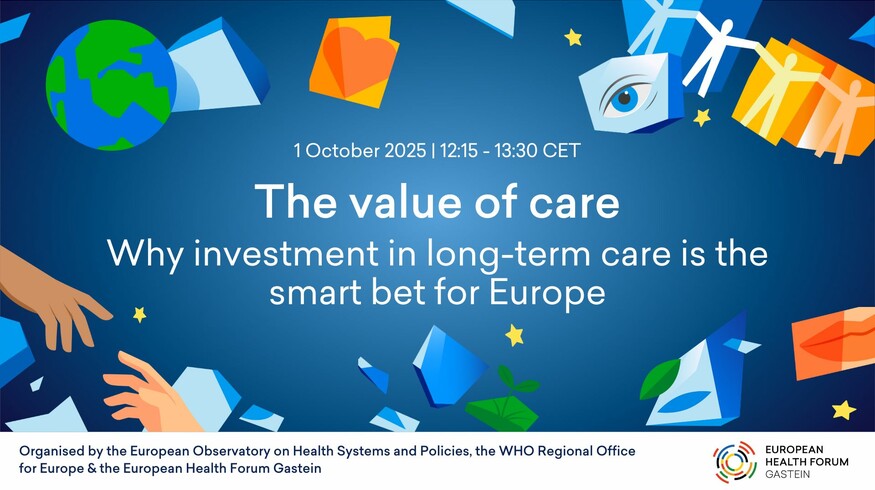 1 October 2025 | 12:15 - 13:30 CET

The value of care

Why investment in long-term care is the smart bet for Europe

Organised by the European Observatory on Health Systems and Policies, the WHO Regional Office for Europe & the European Health Forum Gastein

EUROPEAN HEALTH FORUM GASTEIN